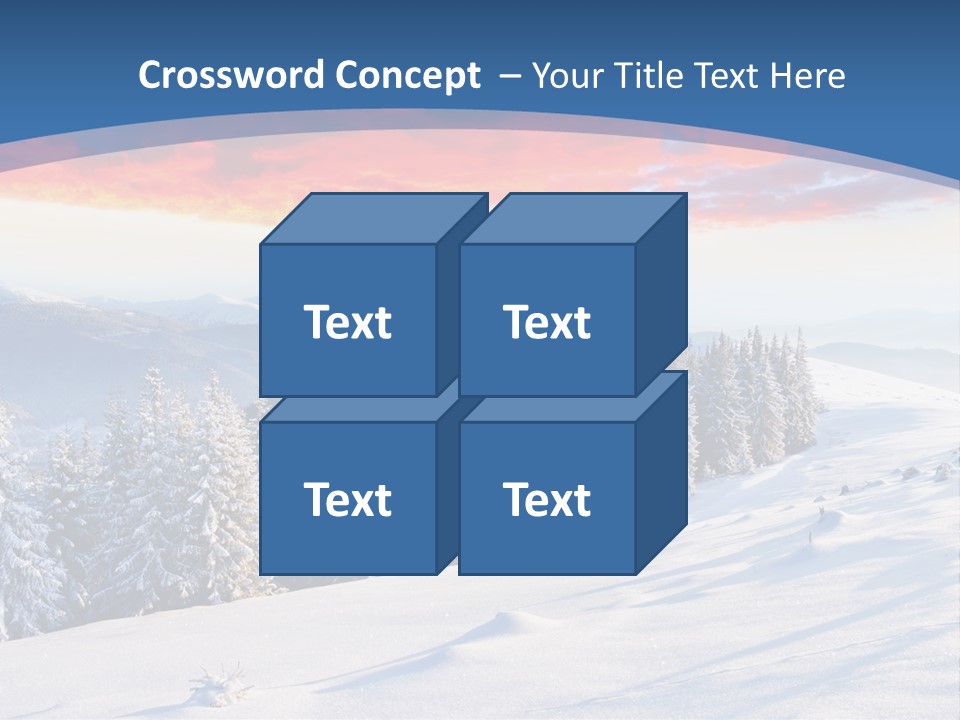 Crossword Concept – Your Title Text Here

Text

Text

Text

Text